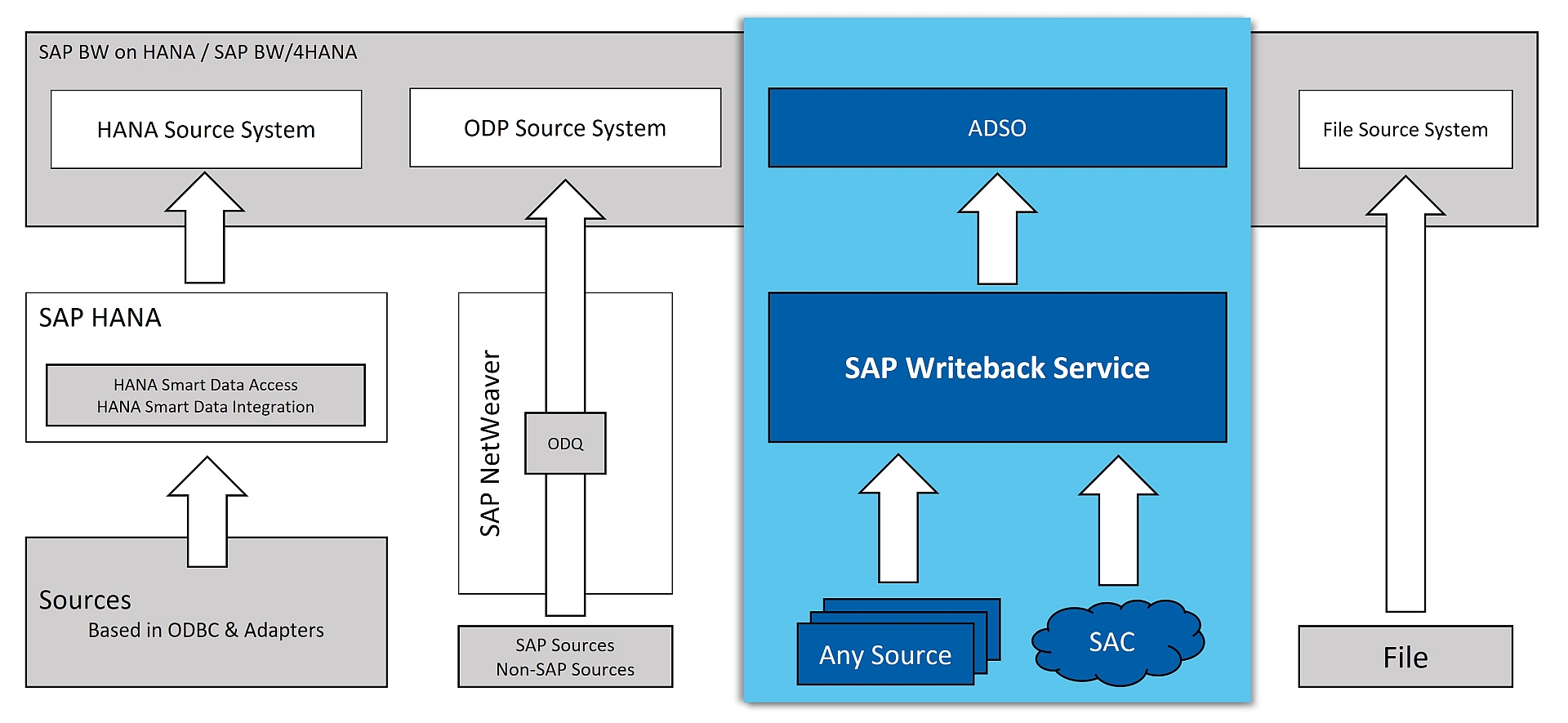 SAP BW on HANA / SAP BW/4HANA

HANA Source System

ODP Source System

ADSO

File Source System

SAP HANA

HANA Smart Data Access
HANA Smart Data Integration

SAP NetWeaver

ODQ

SAP Writeback Service

Sources
Based in ODBC & Adapters

SAP Sources
Non-SAP Sources

Any Source

SAC

File